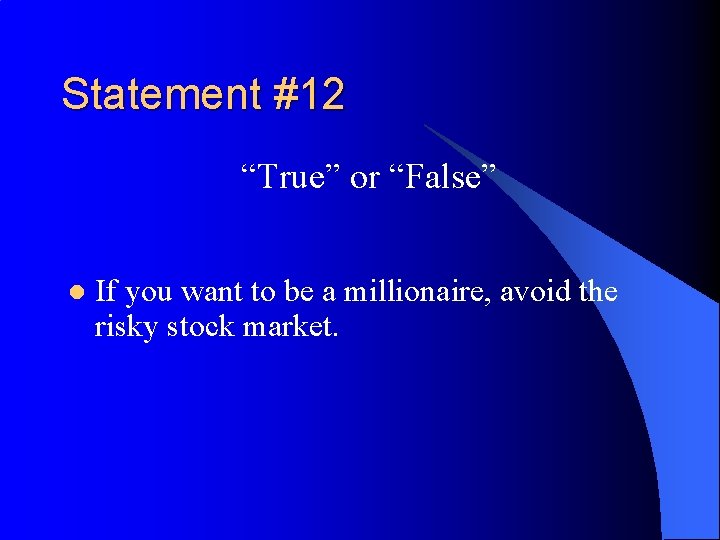 Statement #12

"True" or "False"

• If you want to be a millionaire, avoid the risky stock market.